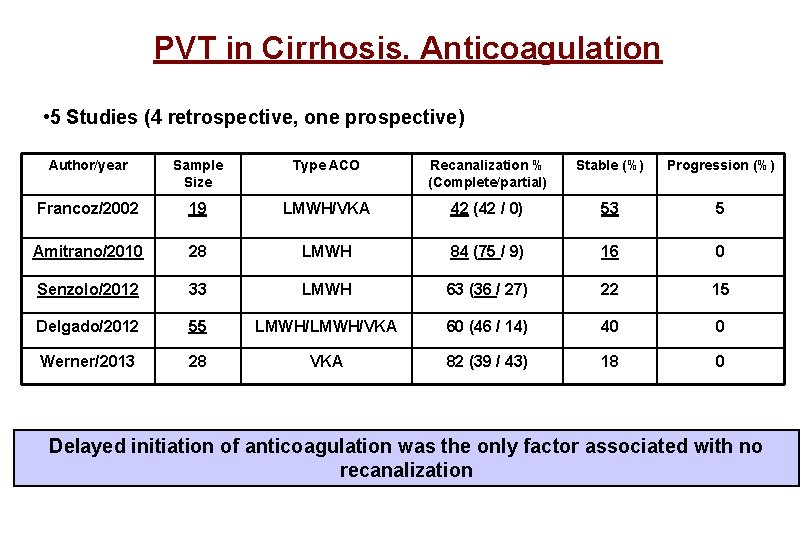 PVT in Cirrhosis. Anticoagulation

•5 Studies (4 retrospective, one prospective)

| Author/year | Sample Size | Type ACO | Recanalization % (Complete/partial) | Stable (%) | Progression (%) |
|---|---|---|---|---|---|
| Francoz/2002 | 19 | LMWH/VKA | 42 (42 / 0) | 53 | 5 |
| Amitrano/2010 | 28 | LMWH | 84 (75 / 9) | 16 | 0 |
| Senzolo/2012 | 33 | LMWH | 63 (36 / 27) | 22 | 15 |
| Delgado/2012 | 55 | LMWH/LMWH/VKA | 60 (46 / 14) | 40 | 0 |
| Werner/2013 | 28 | VKA | 82 (39 / 43) | 18 | 0 |

Delayed initiation of anticoagulation was the only factor associated with no recanalization